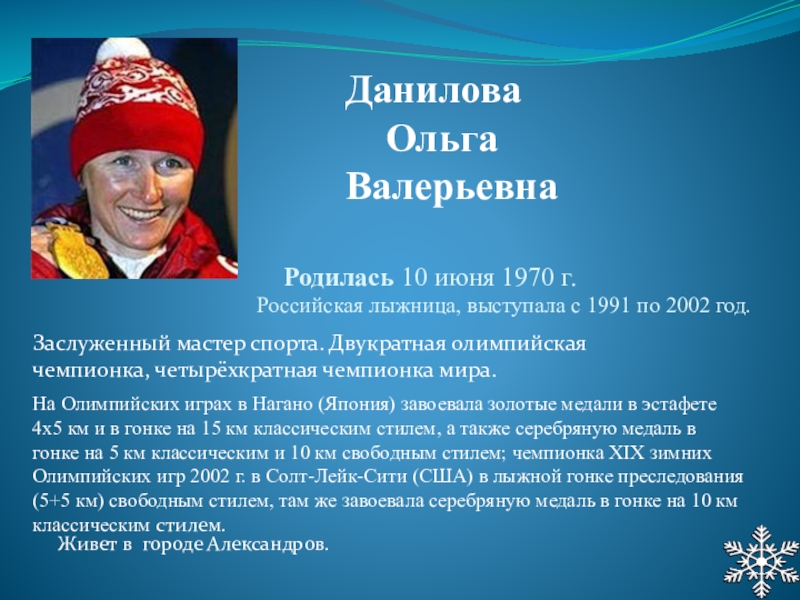 Данилова
Ольга
Валерьевна

Родилась 10 июня 1970 г.
Российская лыжница, выступала с 1991 по 2002 год.

Заслуженный мастер спорта. Двукратная олимпийская чемпионка, четырёхкратная чемпионка мира.

На Олимпийских играх в Нагано (Япония) завоевала золотые медали в эстафете 4х5 км и в гонке на 15 км классическим стилем, а также серебряную медаль в гонке на 5 км классическим и 10 км свободным стилем; чемпионка XIX зимних Олимпийских игр 2002 г. в Солт-Лейк-Сити (США) в лыжной гонке преследования (5+5 км) свободным стилем, там же завоевала серебряную медаль в гонке на 10 км классическим стилем.

Живет в городе Александров.